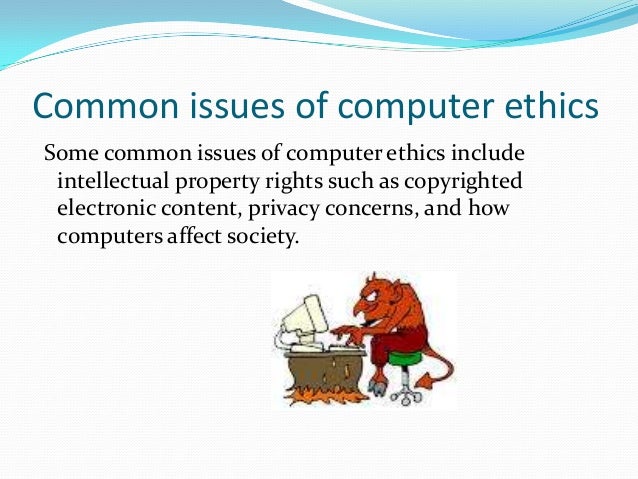 Common issues of computer ethics

Some common issues of computer ethics include intellectual property rights such as copyrighted electronic content, privacy concerns, and how computers affect society.